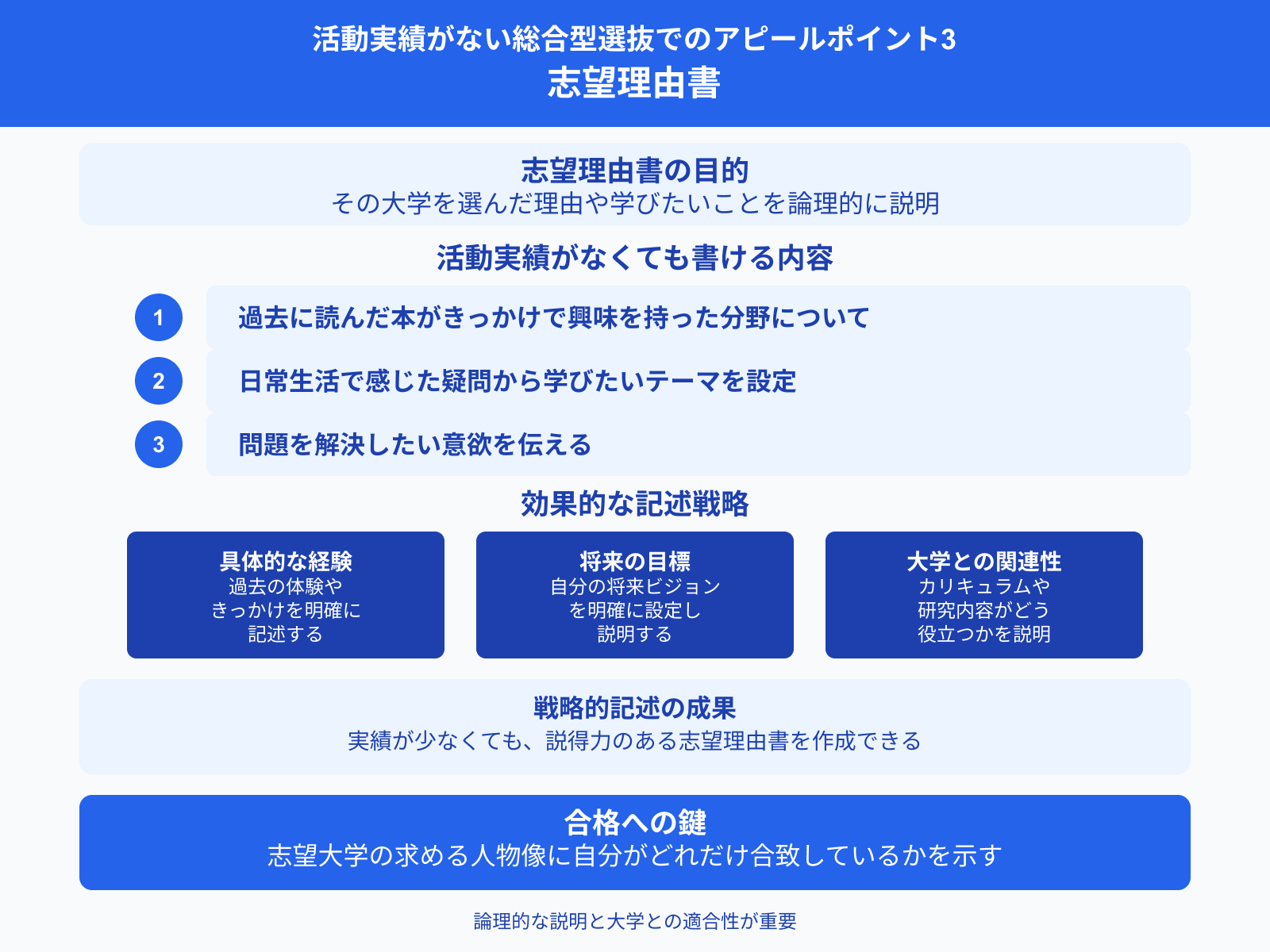 活動実績がない総合型選抜でのアピールポイント3
志望理由書

志望理由書の目的
その大学を選んだ理由や学びたいことを論理的に説明

活動実績がなくても書ける内容

1 過去に読んだ本がきっかけで興味を持った分野について

2 日常生活で感じた疑問から学びたいテーマを設定

3 問題を解決したい意欲を伝える

効果的な記述戦略

具体的な経験
過去の体験やきっかけを明確に記述する

将来の目標
自分の将来ビジョンを明確に設定し説明する

大学との関連性
カリキュラムや研究内容がどう役立つかを説明

戦略的記述の成果
実績が少なくても、説得力のある志望理由書を作成できる

合格への鍵
志望大学の求める人物像に自分がどれだけ合致しているかを示す

論理的な説明と大学との適合性が重要